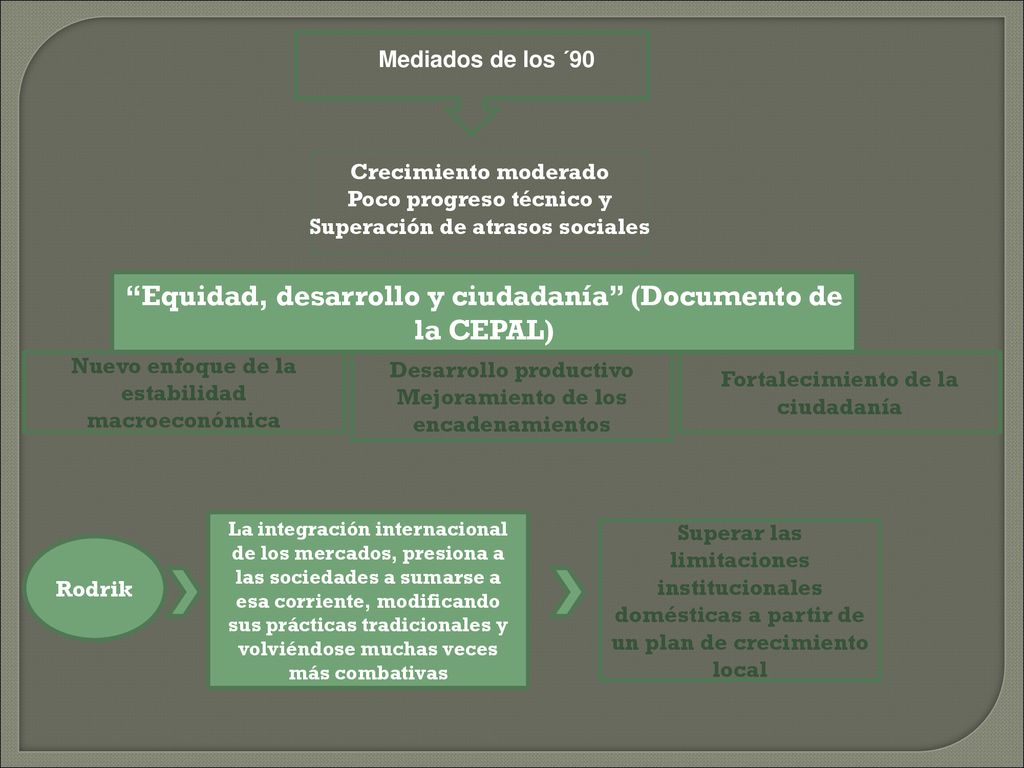 Mediados de los ´90

Crecimiento moderado
Poco progreso técnico y
Superación de atrasos sociales

“Equidad, desarrollo y ciudadanía” (Documento de la CEPAL)

Nuevo enfoque de la estabilidad macroeconómica

Desarrollo productivo
Mejoramiento de los encadenamientos

Fortalecimiento de la ciudadanía

Rodrik

La integración internacional de los mercados, presiona a las sociedades a sumarse a esa corriente, modificando sus prácticas tradicionales y volviéndose muchas veces más combativas

Superar las limitaciones institucionales domésticas a partir de un plan de crecimiento local